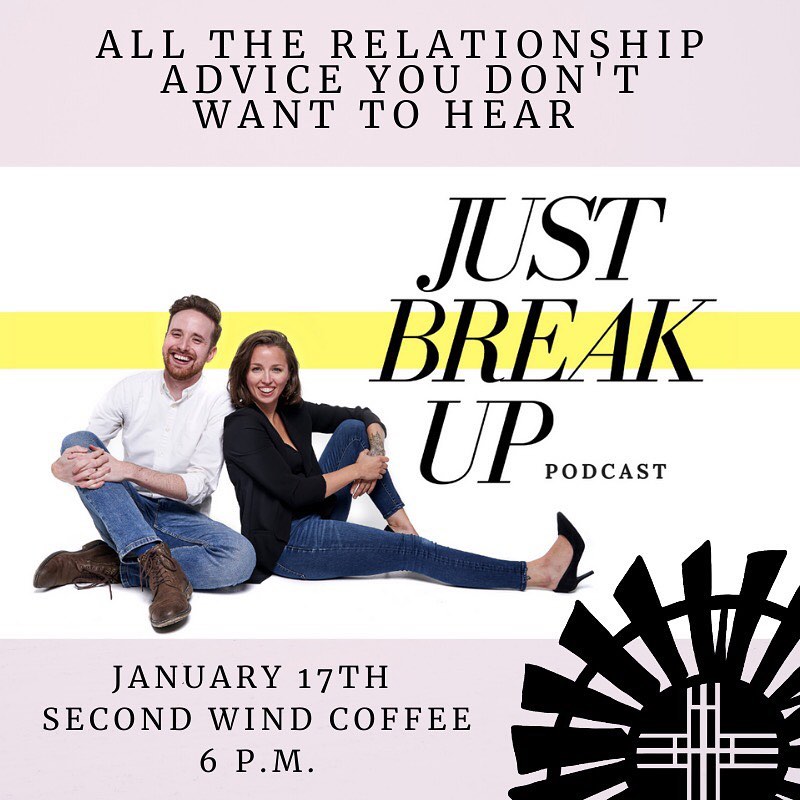 ALL THE RELATIONSHIP ADVICE YOU DON'T WANT TO HEAR

JUST BREAK UP PODCAST

JANUARY 17TH
SECOND WIND COFFEE
6 P.M.